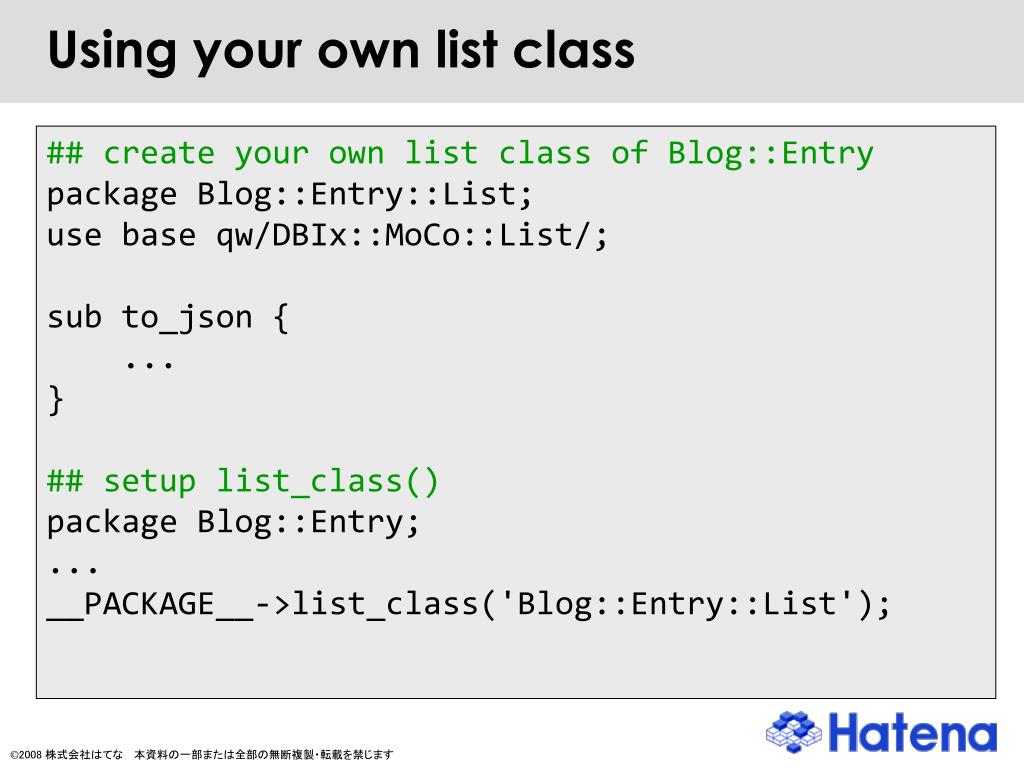 Using your own list class

## create your own list class of Blog::Entry
package Blog::Entry::List;
use base qw/DBIx::MoCo::List/;

sub to_json {
    ...
}

## setup list_class()
package Blog::Entry;
...
__PACKAGE__->list_class('Blog::Entry::List');

©2008 株式会社はてな　本資料の一部または全部の無断複製・転載を禁じます

Hatena